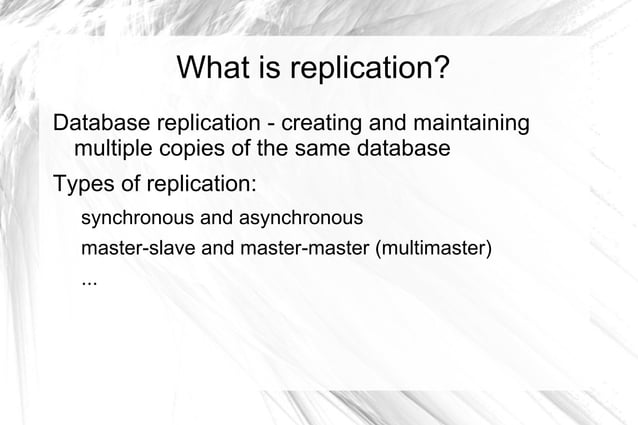 What is replication?

Database replication - creating and maintaining multiple copies of the same database

Types of replication:

synchronous and asynchronous

master-slave and master-master (multimaster)

...